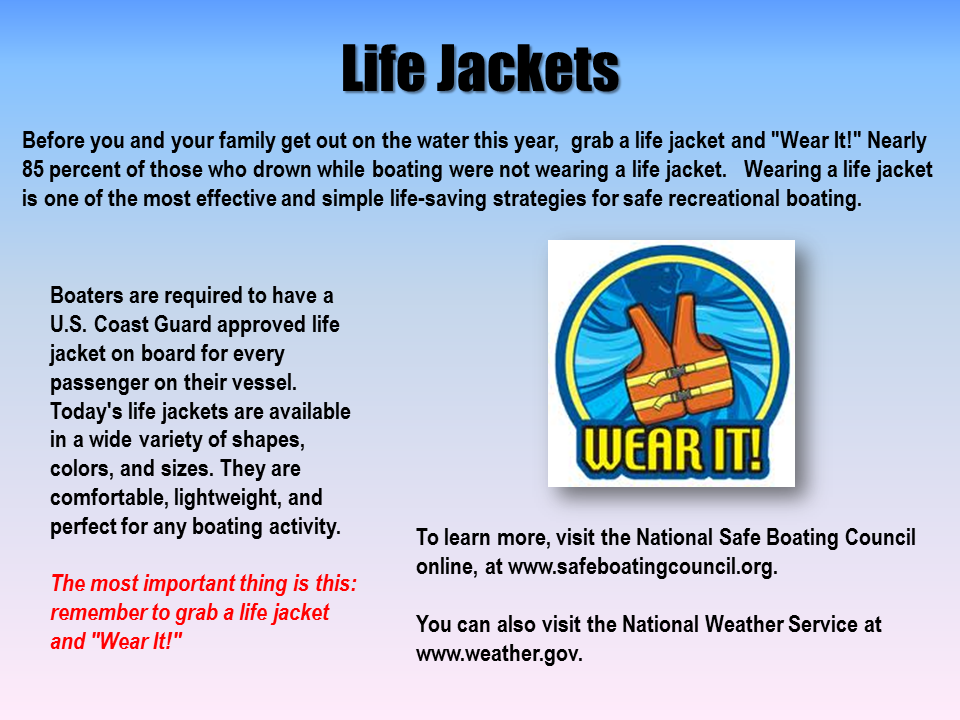 Life Jackets

Before you and your family get out on the water this year, grab a life jacket and "Wear It!" Nearly 85 percent of those who drown while boating were not wearing a life jacket. Wearing a life jacket is one of the most effective and simple life-saving strategies for safe recreational boating.

Boaters are required to have a U.S. Coast Guard approved life jacket on board for every passenger on their vessel. Today's life jackets are available in a wide variety of shapes, colors, and sizes. They are comfortable, lightweight, and perfect for any boating activity.

The most important thing is this: remember to grab a life jacket and "Wear It!"

WEAR IT!

To learn more, visit the National Safe Boating Council online, at www.safeboatingcouncil.org.

You can also visit the National Weather Service at www.weather.gov.